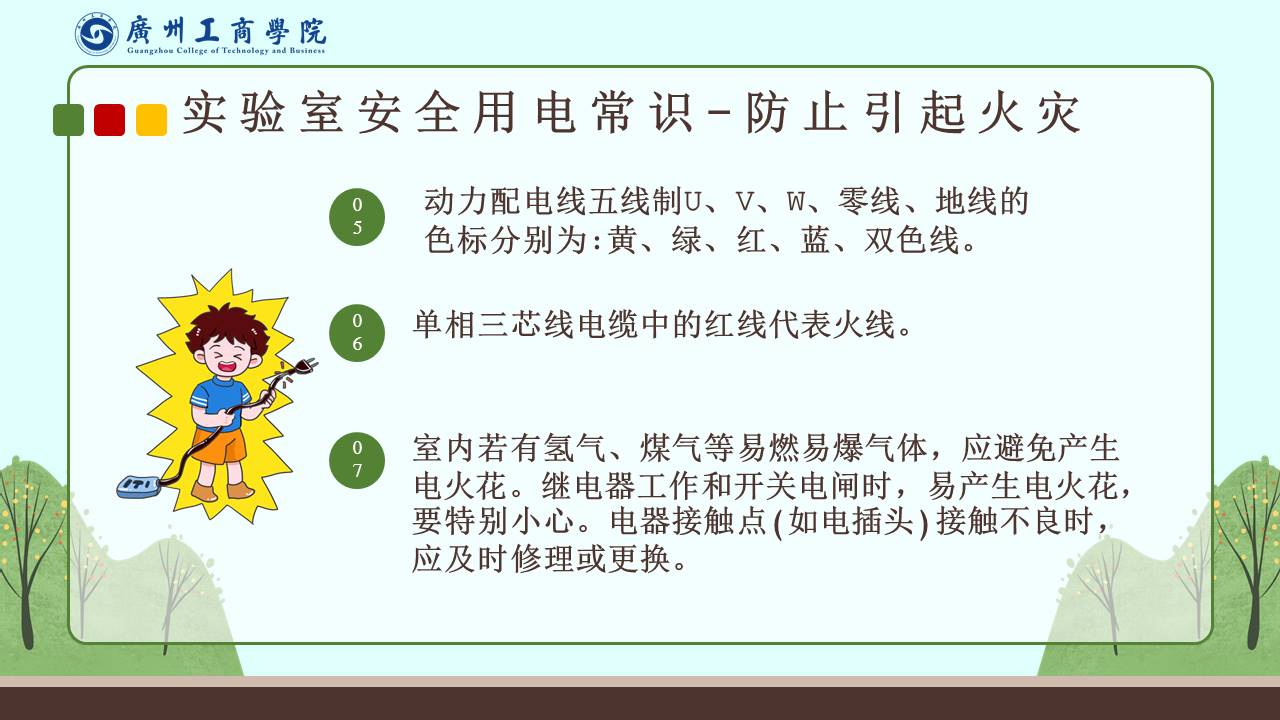 廣州工商學院
Guangzhou College of Technology and Business

实验室安全用电常识－防止引起火灾

05

动力配电线五线制U、V、W、零线、地线的色标分别为:黄、绿、红、蓝、双色线。

06

单相三芯线电缆中的红线代表火线。

07

室内若有氢气、煤气等易燃易爆气体，应避免产生电火花。继电器工作和开关电闸时，易产生电火花，要特别小心。电器接触点(如电插头)接触不良时，应及时修理或更换。